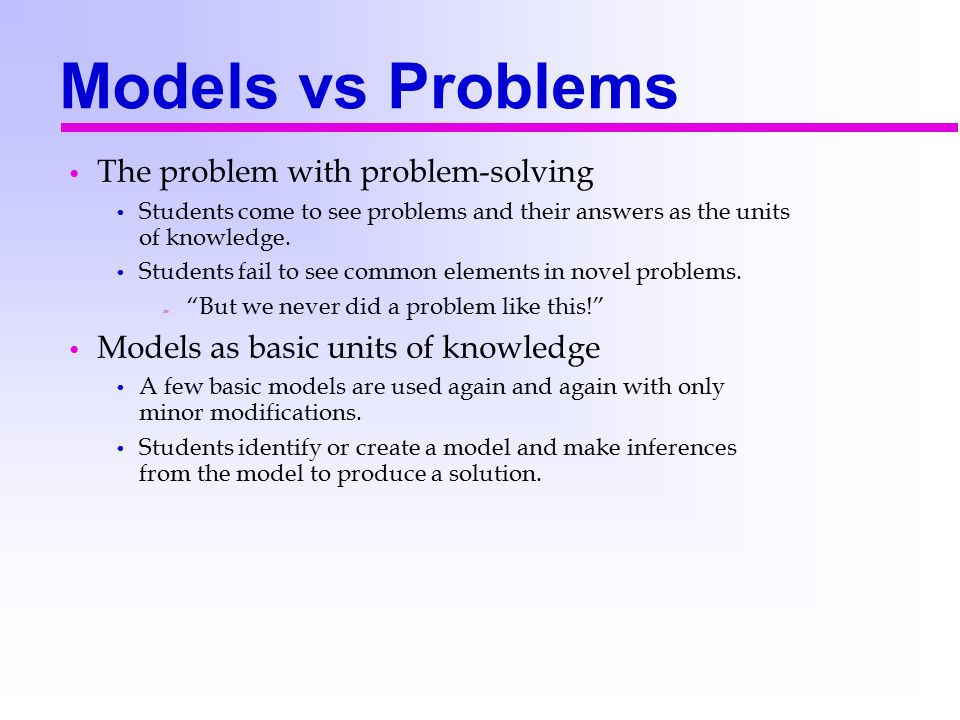 Models vs Problems

• The problem with problem-solving
  • Students come to see problems and their answers as the units of knowledge.
  • Students fail to see common elements in novel problems.
    » "But we never did a problem like this!"
• Models as basic units of knowledge
  • A few basic models are used again and again with only minor modifications.
  • Students identify or create a model and make inferences from the model to produce a solution.